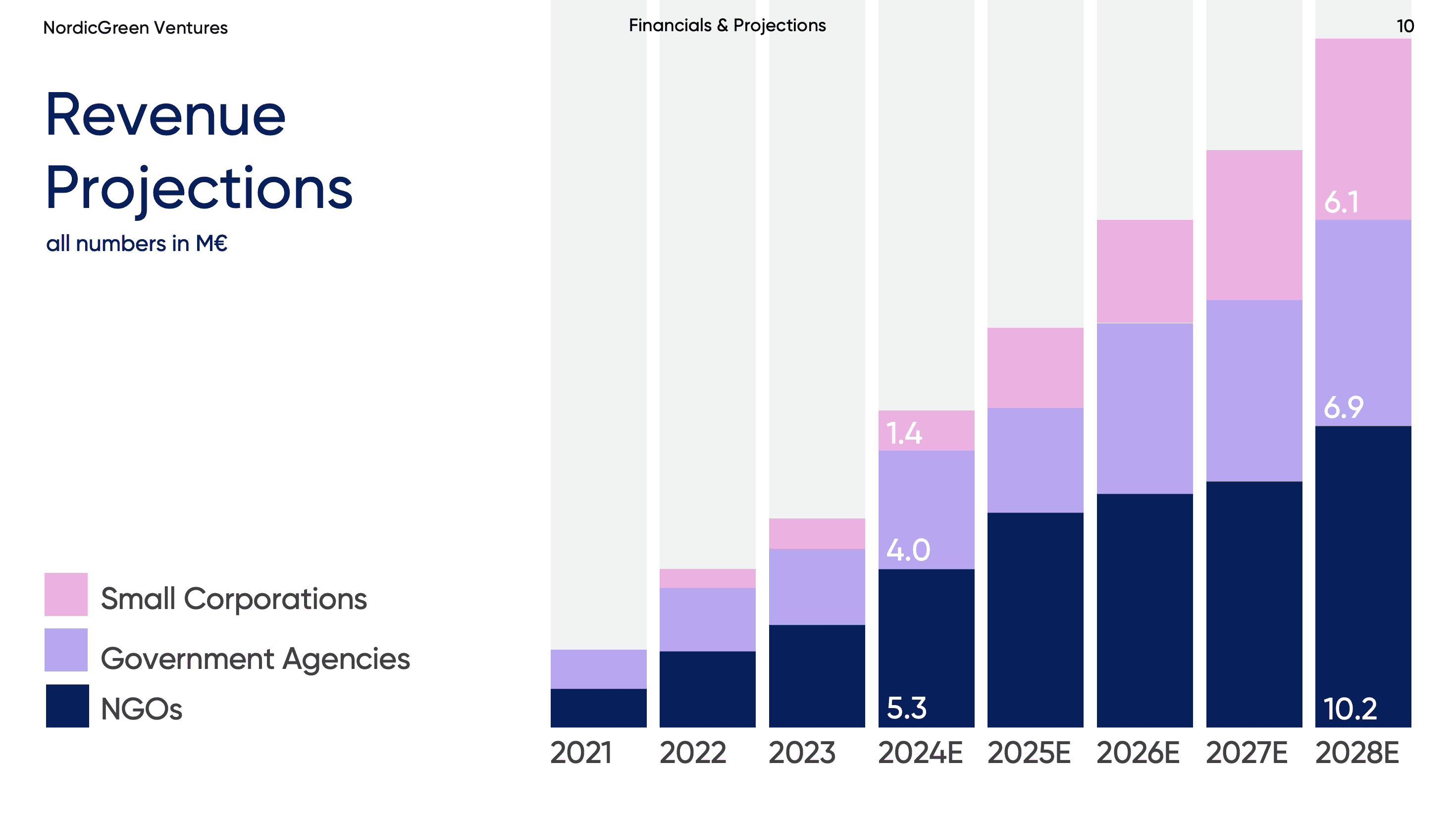 NordicGreen Ventures

Financials & Projections

10

Revenue Projections

all numbers in M€

Small Corporations

Government Agencies

NGOs

1.4

4.0

5.3

6.1

6.9

10.2

2021 2022 2023 2024E 2025E 2026E 2027E 2028E